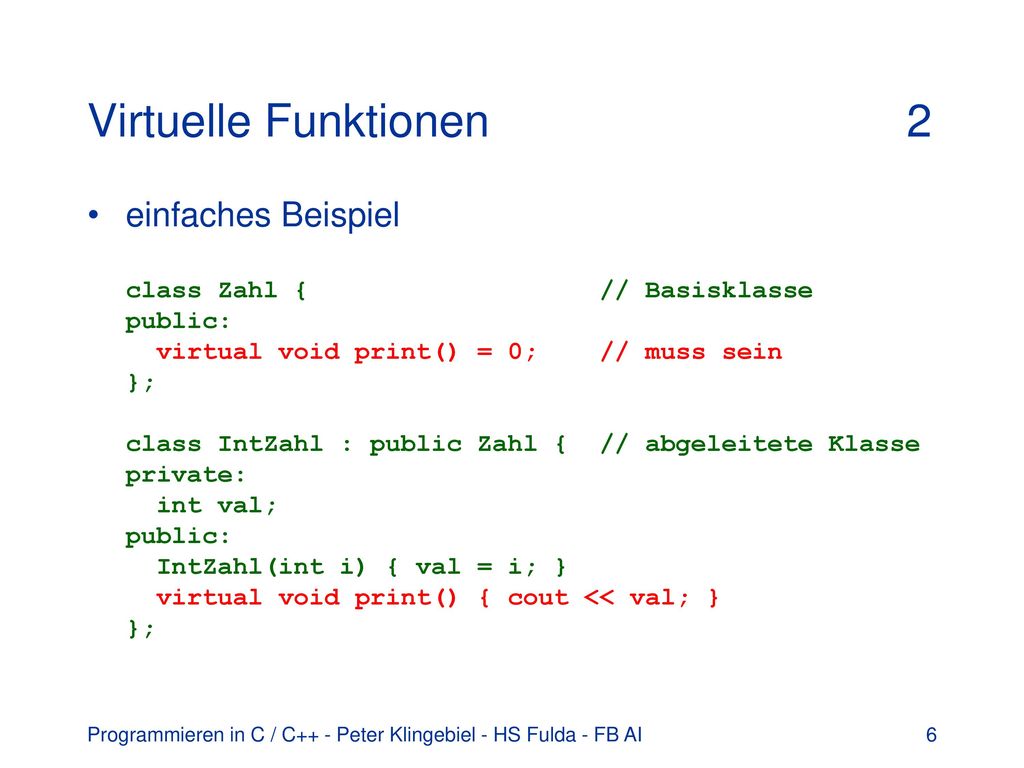 Virtuelle Funktionen 2

• einfaches Beispiel

class Zahl { // Basisklasse
public:
  virtual void print() = 0; // muss sein
};

class IntZahl : public Zahl { // abgeleitete Klasse
private:
  int val;
public:
  IntZahl(int i) { val = i; }
  virtual void print() { cout << val; }
};

Programmieren in C / C++ - Peter Klingebiel - HS Fulda - FB AI 6